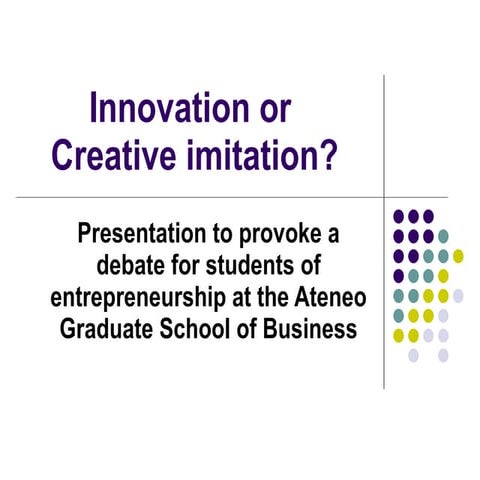 Innovation or Creative imitation?

Presentation to provoke a debate for students of entrepreneurship at the Ateneo Graduate School of Business